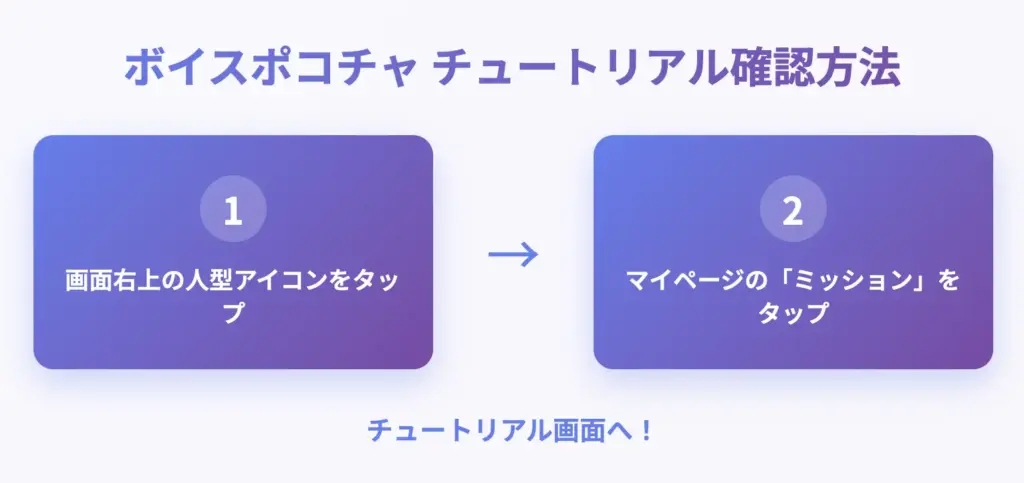 ボイスポコチャ チュートリアル確認方法

1

画面右上の人型アイコンをタップ

→

2

マイページの「ミッション」をタップ

チュートリアル画面へ！